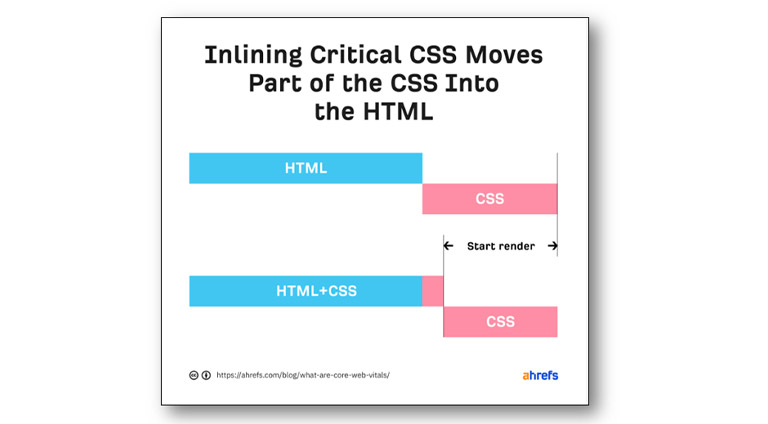 Inlining Critical CSS Moves Part of the CSS Into the HTML

HTML

CSS

Start render

HTML+CSS

CSS

https://ahrefs.com/blog/what-are-core-web-vitals/

ahrefs